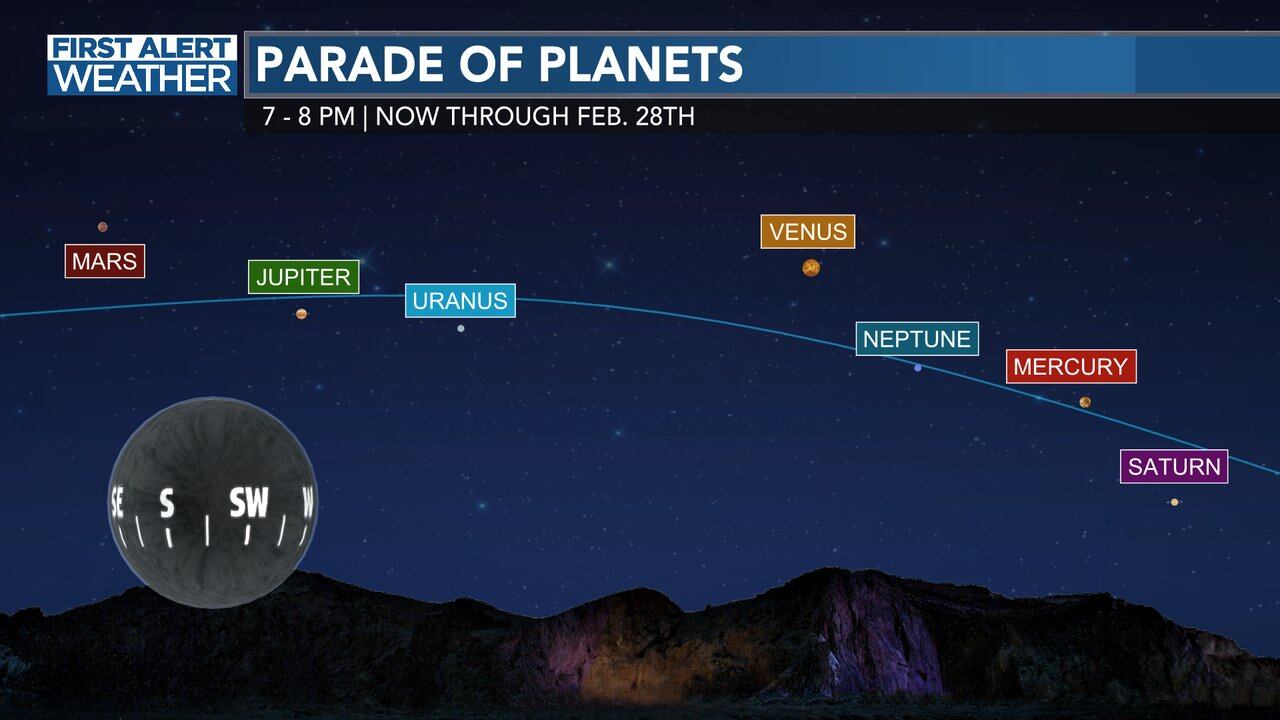 FIRST ALERT WEATHER

PARADE OF PLANETS

7 - 8 PM | NOW THROUGH FEB. 28TH

MARS

JUPITER

URANUS

VENUS

NEPTUNE

MERCURY

SATURN

SE S SW W